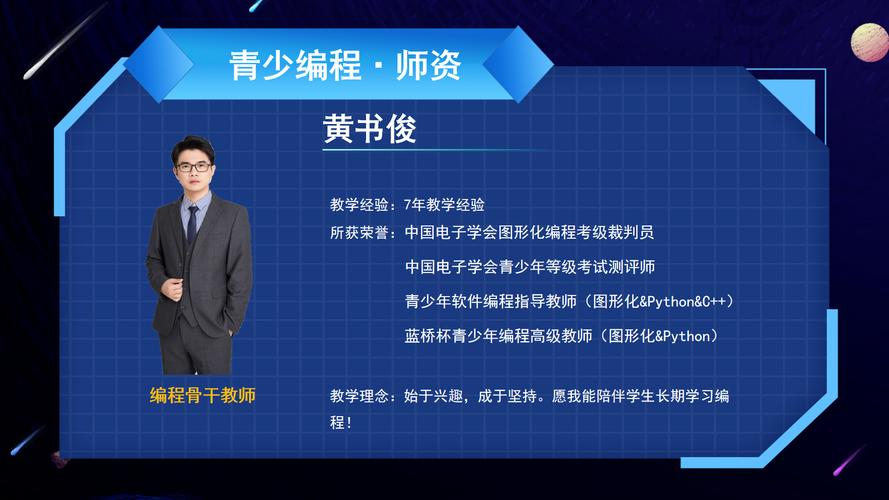 青少编程 · 师资

黄书俊

教学经验：7年教学经验

所获荣誉：中国电子学会图形化编程考级裁判员

中国电子学会青少年等级考试测评师

青少年软件编程指导教师（图形化&Python&C++）

蓝桥杯青少年编程高级教师（图形化&Python）

编程骨干教师

教学理念：始于兴趣，成于坚持。愿我能陪伴学生长期学习编程！